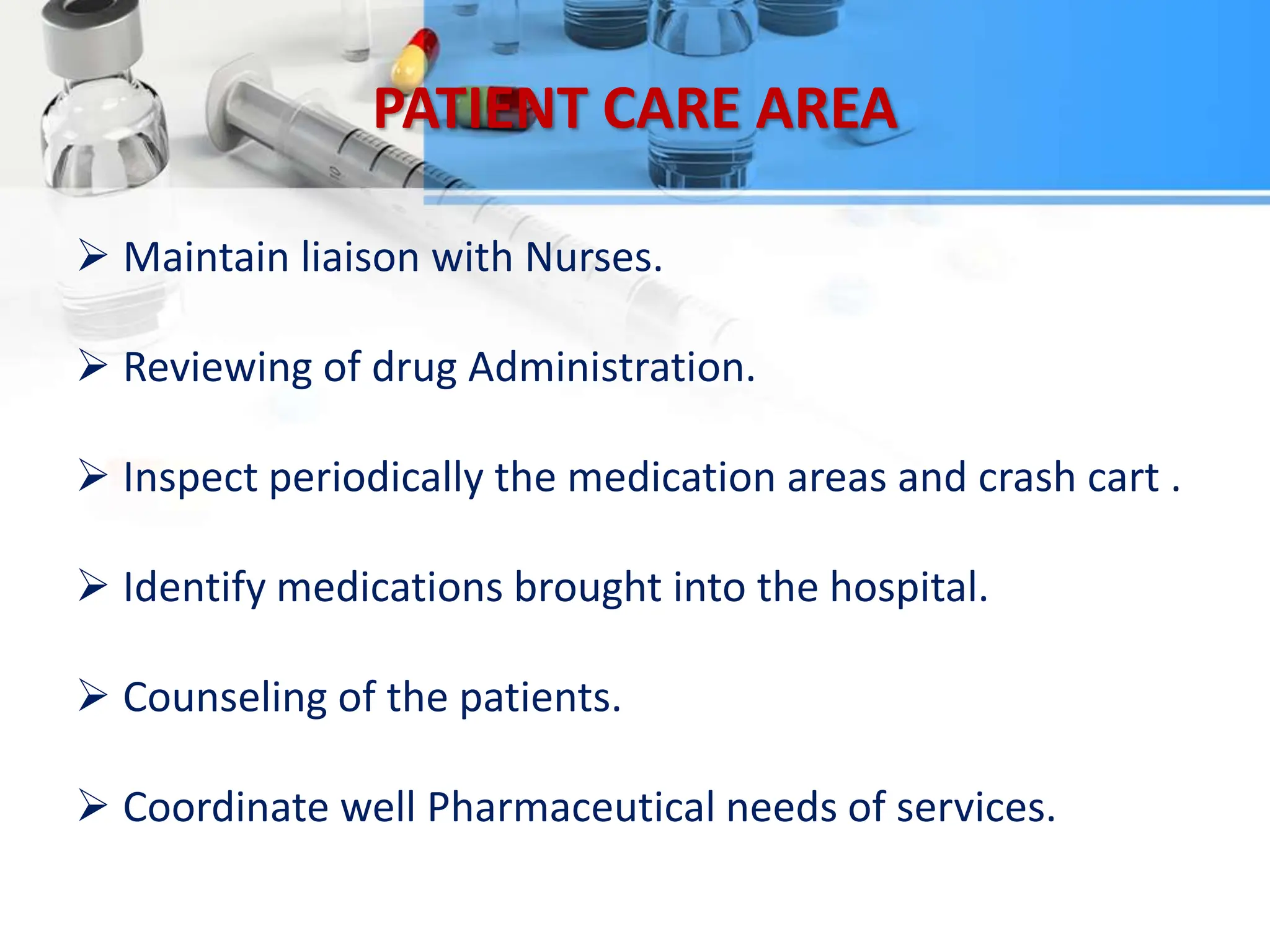 PATIENT CARE AREA

➢ Maintain liaison with Nurses.

➢ Reviewing of drug Administration.

➢ Inspect periodically the medication areas and crash cart .

➢ Identify medications brought into the hospital.

➢ Counseling of the patients.

➢ Coordinate well Pharmaceutical needs of services.